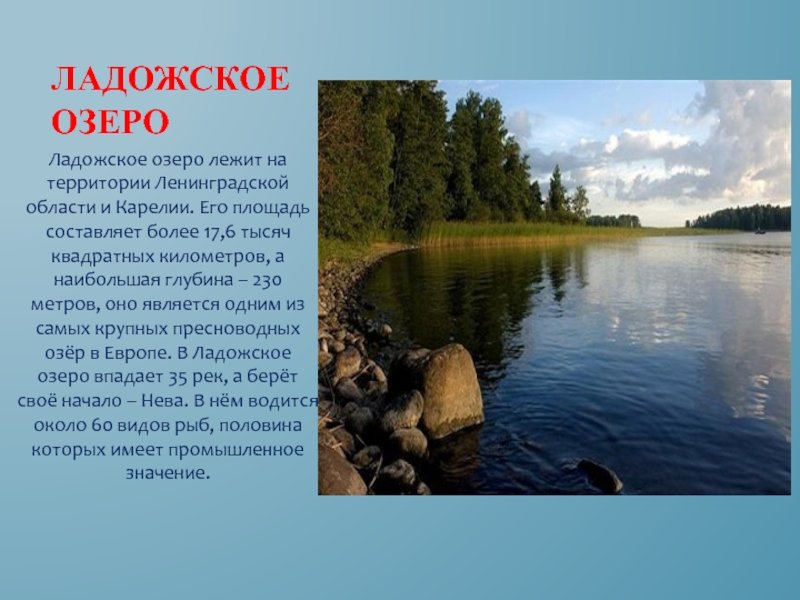 ЛАДОЖСКОЕ ОЗЕРО

Ладожское озеро лежит на территории Ленинградской области и Карелии. Его площадь составляет более 17,6 тысяч квадратных километров, а наибольшая глубина – 230 метров, оно является одним из самых крупных пресноводных озёр в Европе. В Ладожское озеро впадает 35 рек, а берёт своё начало – Нева. В нём водится около 60 видов рыб, половина которых имеет промышленное значение.